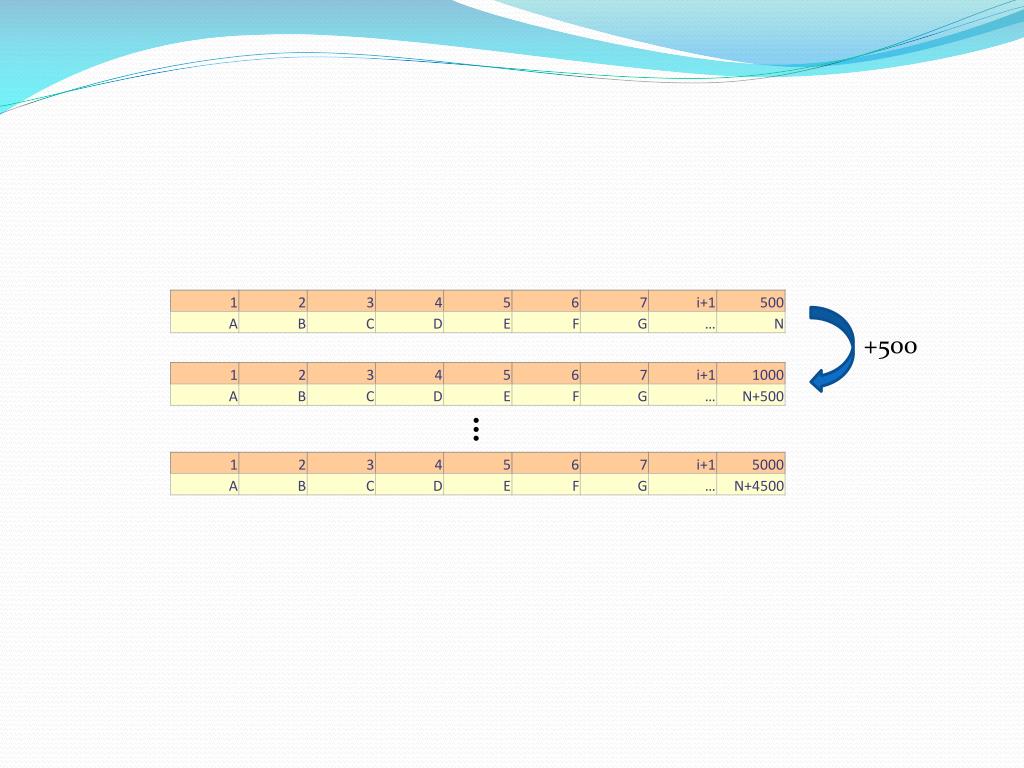 | 1 | 2 | 3 | 4 | 5 | 6 | 7 | i+1 | 500 |
|---|---|---|---|---|---|---|---|---|
| A | B | C | D | E | F | G | … | N |

+500

| 1 | 2 | 3 | 4 | 5 | 6 | 7 | i+1 | 1000 |
|---|---|---|---|---|---|---|---|---|
| A | B | C | D | E | F | G | … | N+500 |

⋮

| 1 | 2 | 3 | 4 | 5 | 6 | 7 | i+1 | 5000 |
|---|---|---|---|---|---|---|---|---|
| A | B | C | D | E | F | G | … | N+4500 |